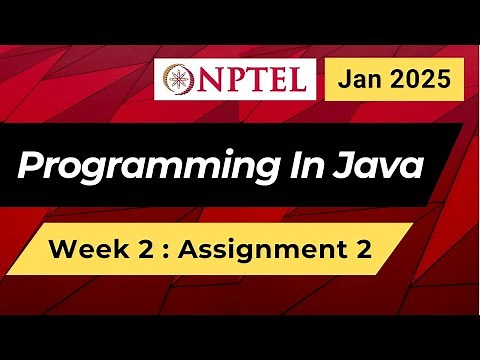 NPTEL
Jan 2025

Programming In Java

Week 2 : Assignment 2